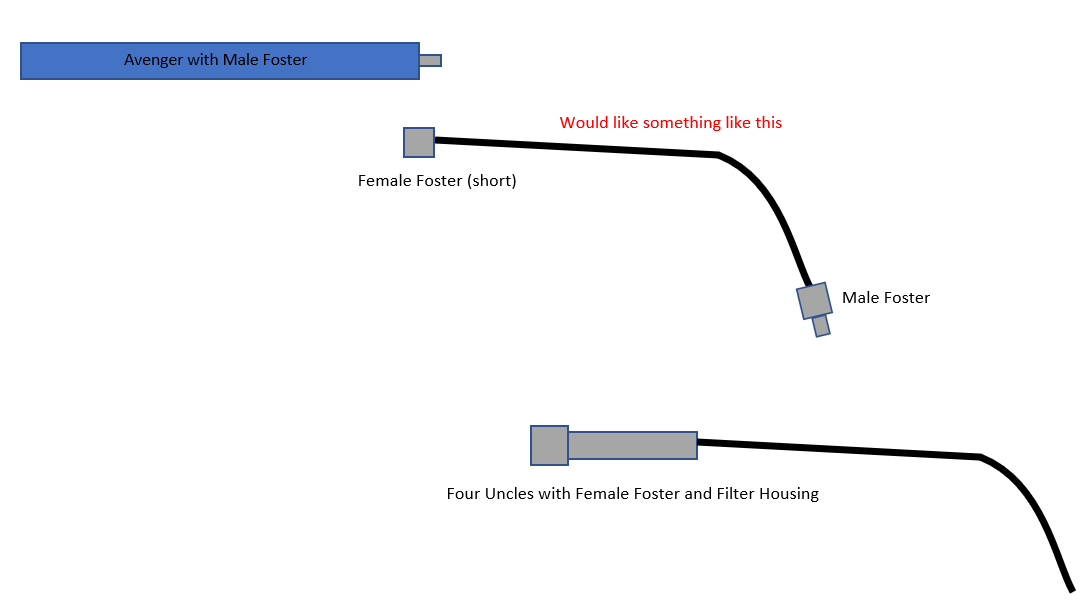 Avenger with Male Foster

Would like something like this

Female Foster (short)

Male Foster

Four Uncles with Female Foster and Filter Housing